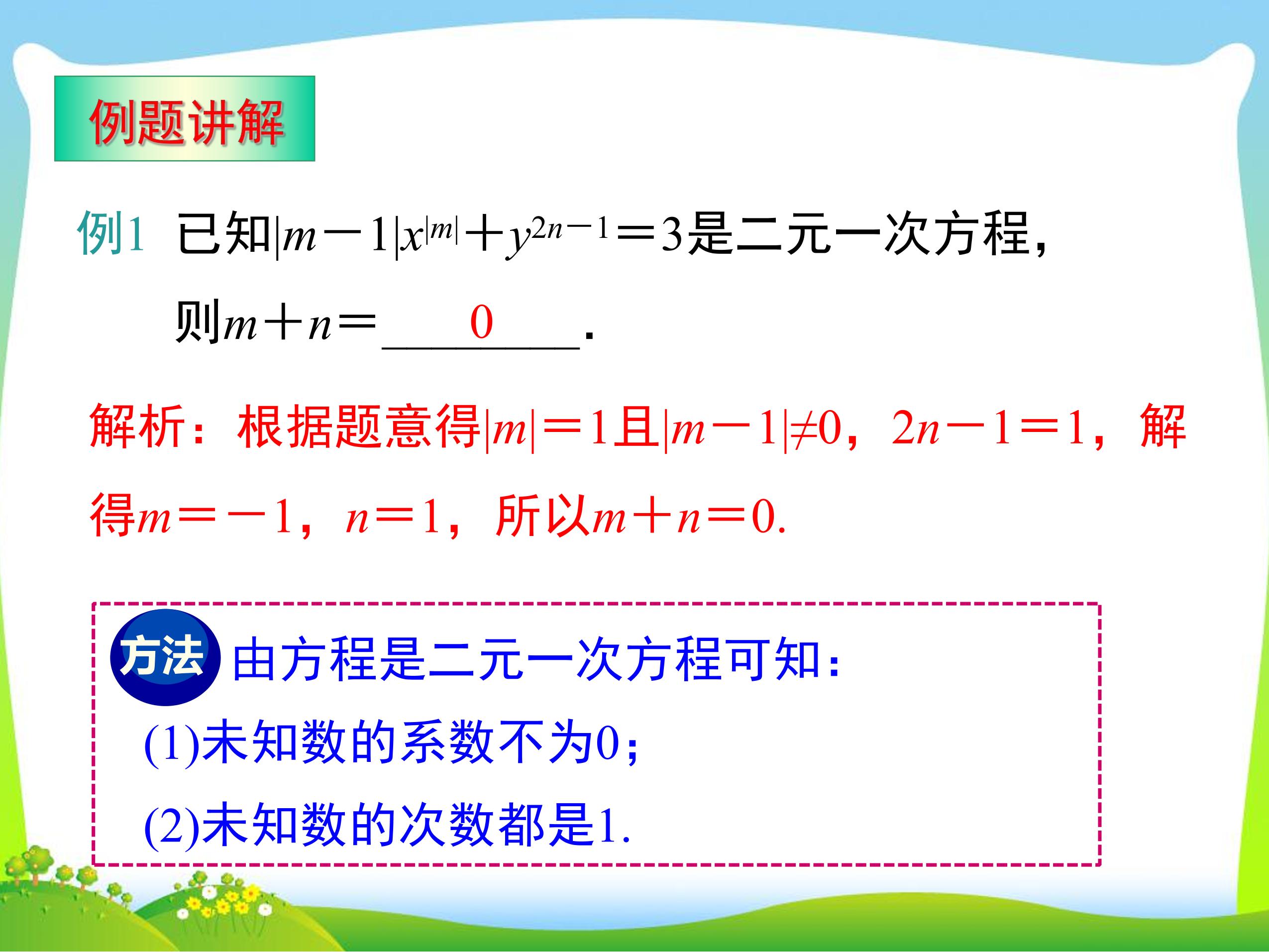 例题讲解

例1 已知$|m-1|x^{|m|}+y^{2n-1}=3$是二元一次方程，则$m+n=$____0____.

解析：根据题意得$|m|=1$且$|m-1|\neq 0$，$2n-1=1$，解得$m=-1$，$n=1$，所以$m+n=0$.

方法 由方程是二元一次方程可知：
(1)未知数的系数不为0；
(2)未知数的次数都是1.